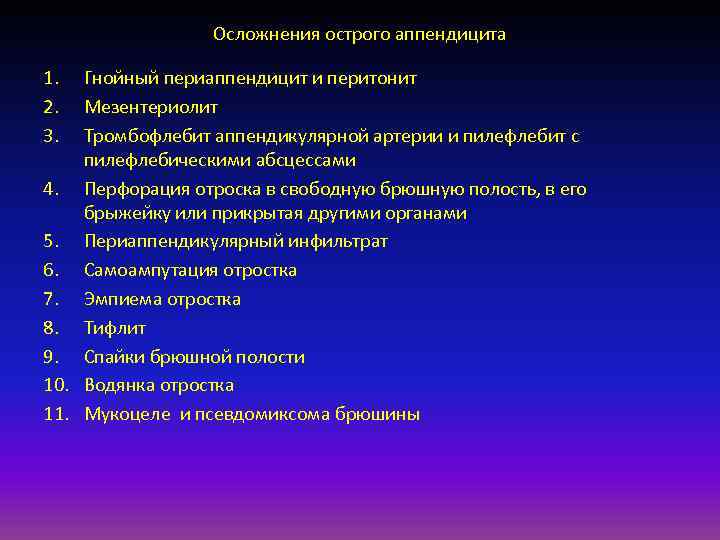 Осложнения острого аппендицита

1. Гнойный периаппендицит и перитонит
2. Мезентериолит
3. Тромбофлебит аппендикулярной артерии и пилефлебит с пилефлебическими абсцессами
4. Перфорация отроска в свободную брюшную полость, в его брыжейку или прикрытая другими органами
5. Периаппендикулярный инфильтрат
6. Самоампутация отростка
7. Эмпиема отростка
8. Тифлит
9. Спайки брюшной полости
10. Водянка отростка
11. Мукоцеле и псевдомиксома брюшины